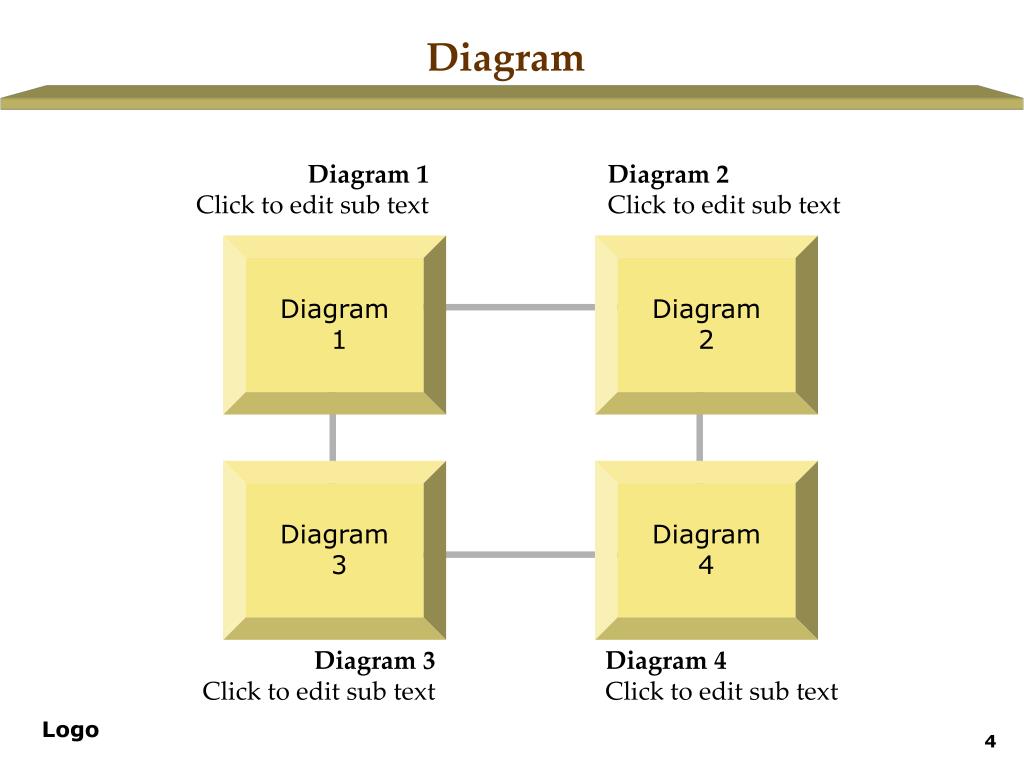 Diagram

Diagram 1
Click to edit sub text

Diagram 2
Click to edit sub text

Diagram 1

Diagram 2

Diagram 3

Diagram 4

Diagram 3
Click to edit sub text

Diagram 4
Click to edit sub text

Logo

4